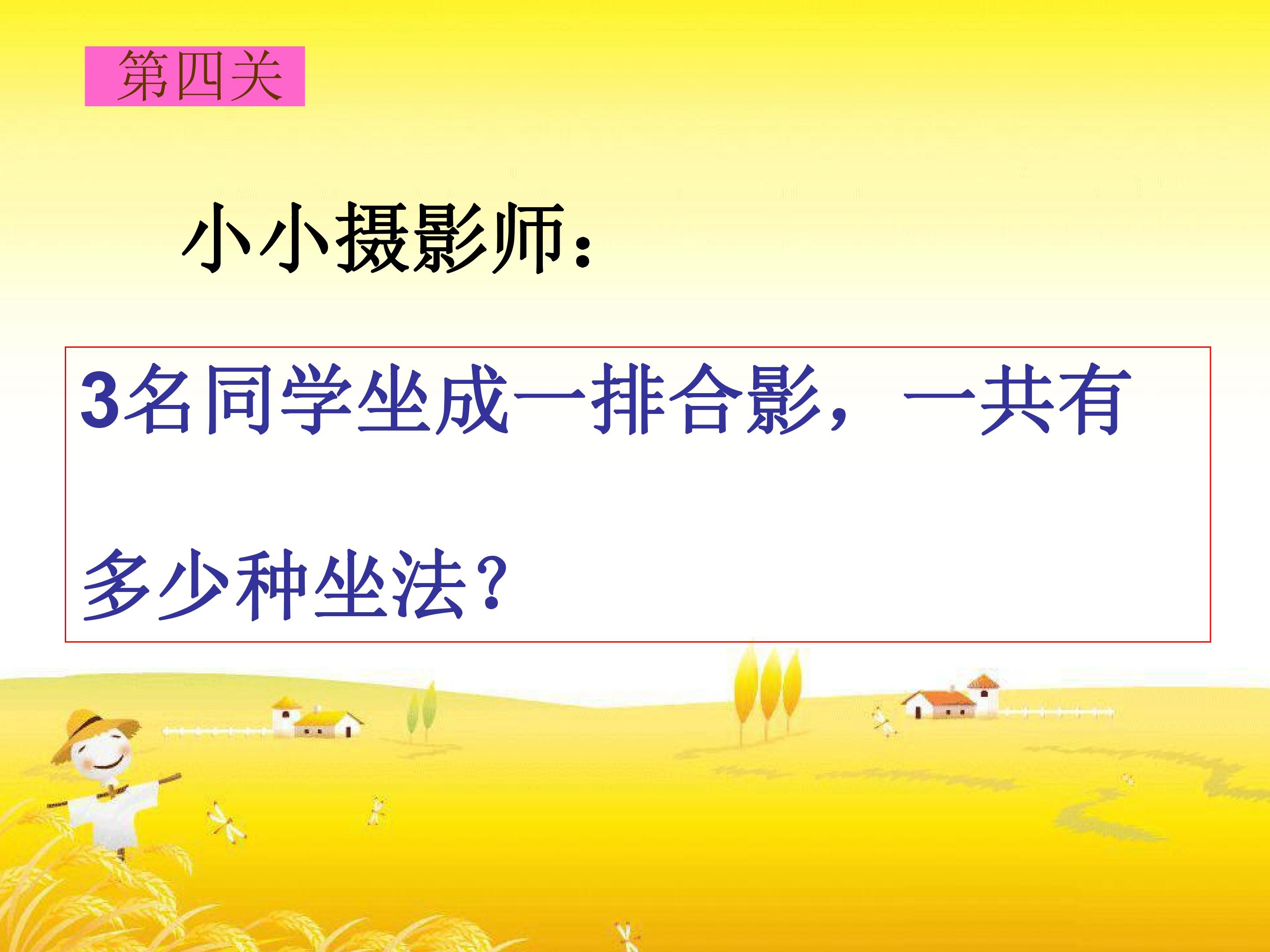 第四关

小小摄影师：

3名同学坐成一排合影，一共有多少种坐法？